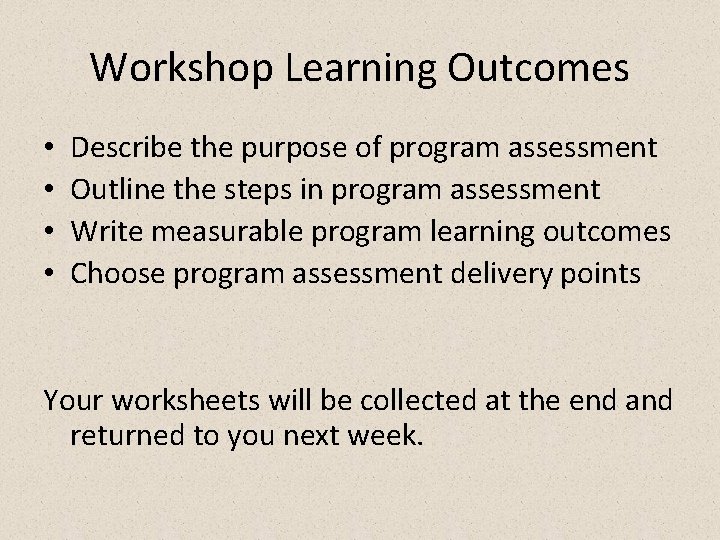 Workshop Learning Outcomes

• Describe the purpose of program assessment
• Outline the steps in program assessment
• Write measurable program learning outcomes
• Choose program assessment delivery points

Your worksheets will be collected at the end and returned to you next week.